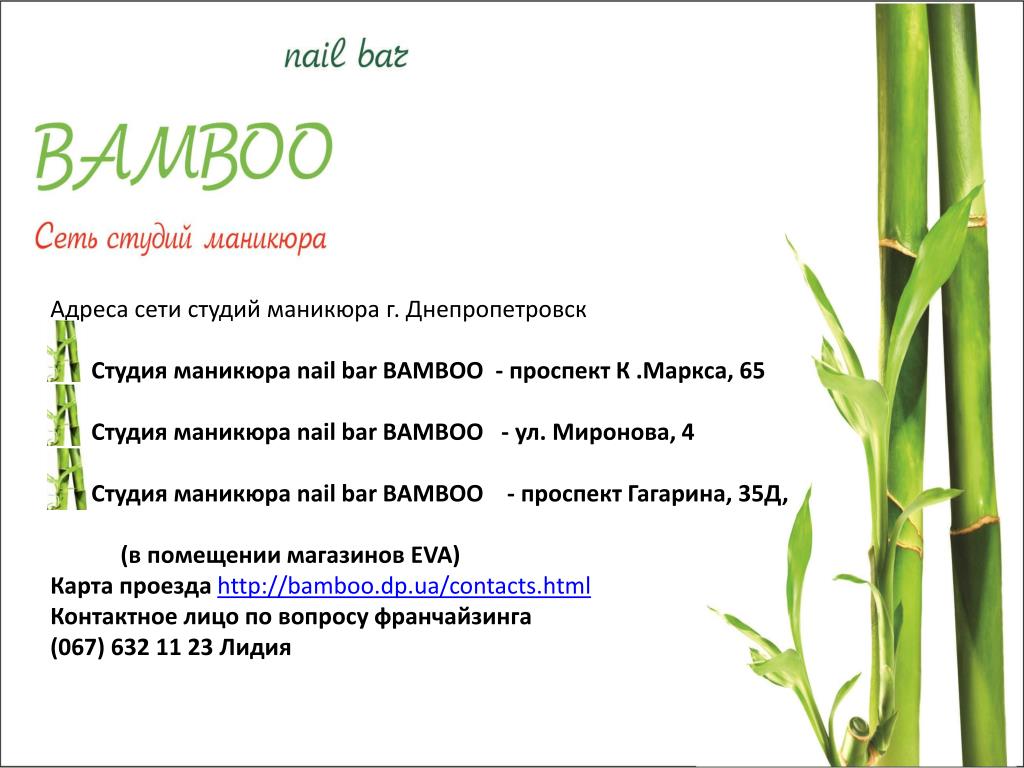 nail bar

BAMBOO

Сеть студий маникюра

Адреса сети студий маникюра г. Днепропетровск

Студия маникюра nail bar BAMBOO - проспект К .Маркса, 65

Студия маникюра nail bar BAMBOO - ул. Миронова, 4

Студия маникюра nail bar BAMBOO - проспект Гагарина, 35Д,

(в помещении магазинов EVA)
Карта проезда http://bamboo.dp.ua/contacts.html
Контактное лицо по вопросу франчайзинга
(067) 632 11 23 Лидия